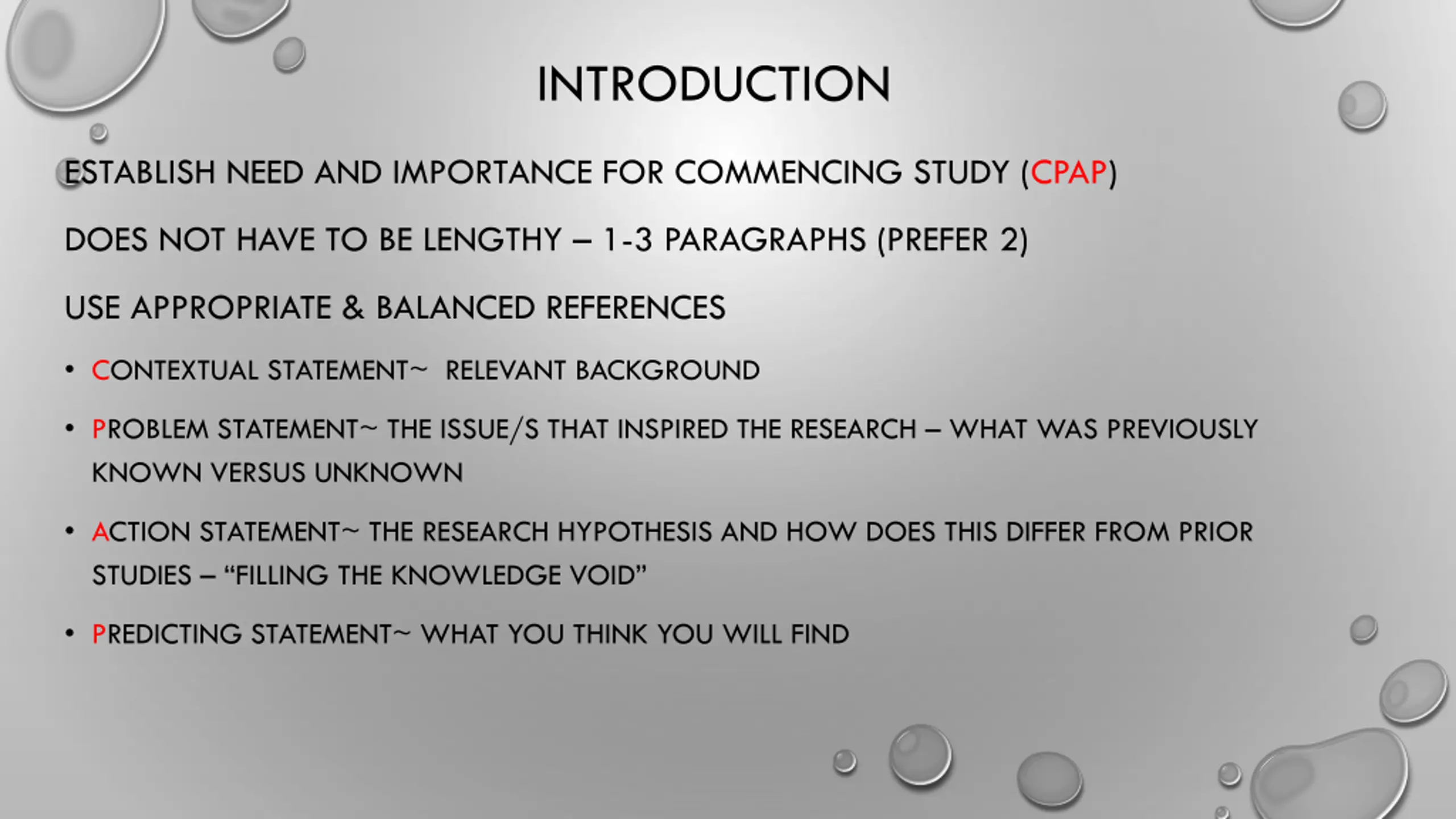 INTRODUCTION

ESTABLISH NEED AND IMPORTANCE FOR COMMENCING STUDY (CPAP)

DOES NOT HAVE TO BE LENGTHY – 1-3 PARAGRAPHS (PREFER 2)

USE APPROPRIATE & BALANCED REFERENCES

• CONTEXTUAL STATEMENT~ RELEVANT BACKGROUND

• PROBLEM STATEMENT~ THE ISSUE/S THAT INSPIRED THE RESEARCH – WHAT WAS PREVIOUSLY KNOWN VERSUS UNKNOWN

• ACTION STATEMENT~ THE RESEARCH HYPOTHESIS AND HOW DOES THIS DIFFER FROM PRIOR STUDIES – "FILLING THE KNOWLEDGE VOID"

• PREDICTING STATEMENT~ WHAT YOU THINK YOU WILL FIND